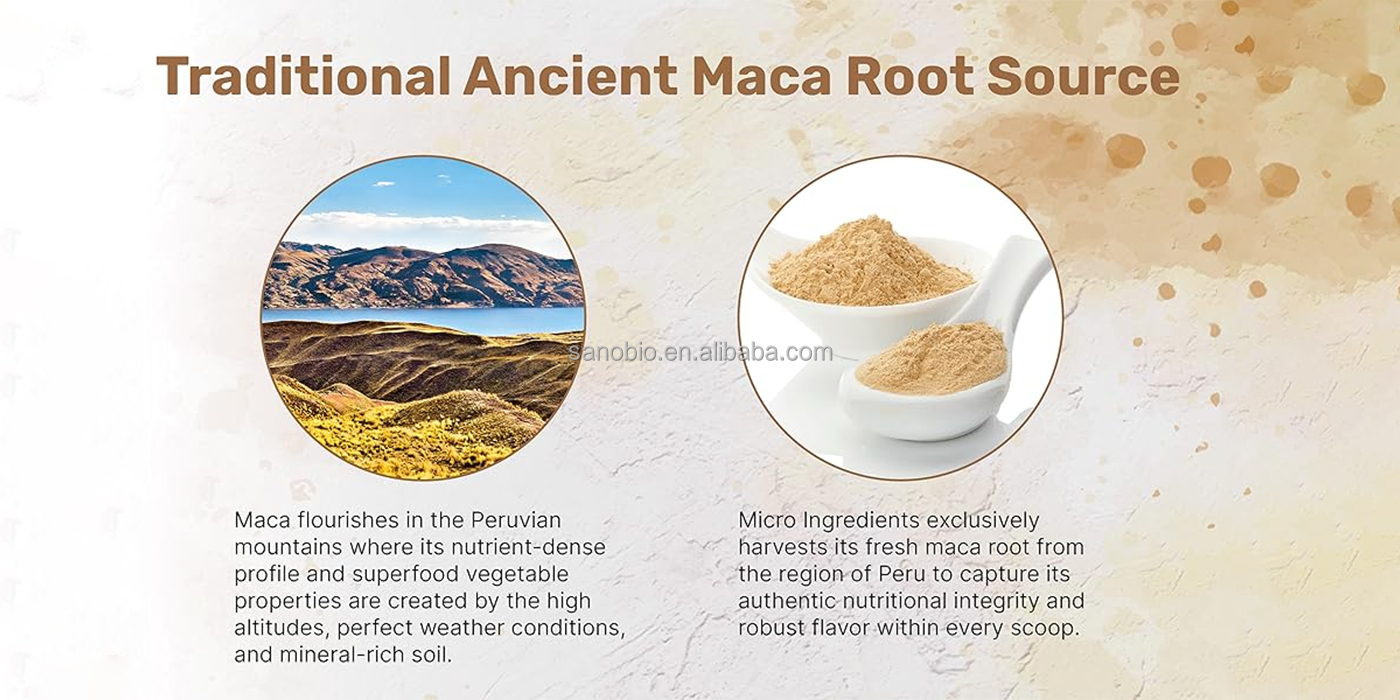 Traditional Ancient Maca Root Source

sanobio.en.alibaba.com

Maca flourishes in the Peruvian mountains where its nutrient-dense profile and superfood vegetable properties are created by the high altitudes, perfect weather conditions, and mineral-rich soil.

Micro Ingredients exclusively harvests its fresh maca root from the region of Peru to capture its authentic nutritional integrity and robust flavor within every scoop.